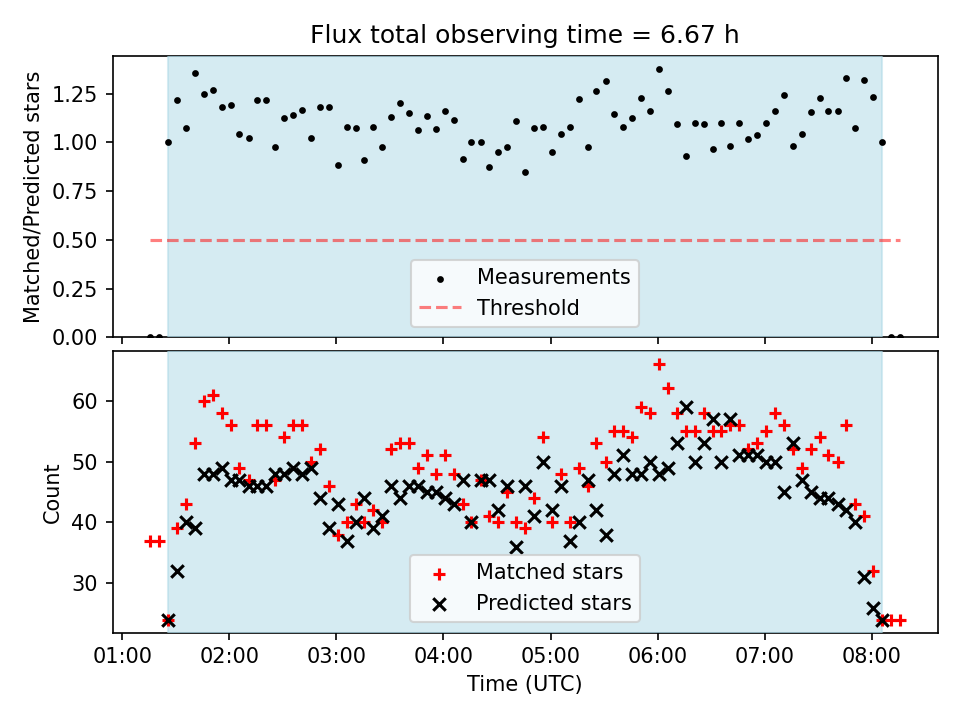 Flux total observing time = 6.67 h

Matched/Predicted stars

1.25
1.00
0.75
0.50
0.25
0.00

Measurements
Threshold

Count

60
50
40
30

Matched stars
Predicted stars

01:00 02:00 03:00 04:00 05:00 06:00 07:00 08:00

Time (UTC)